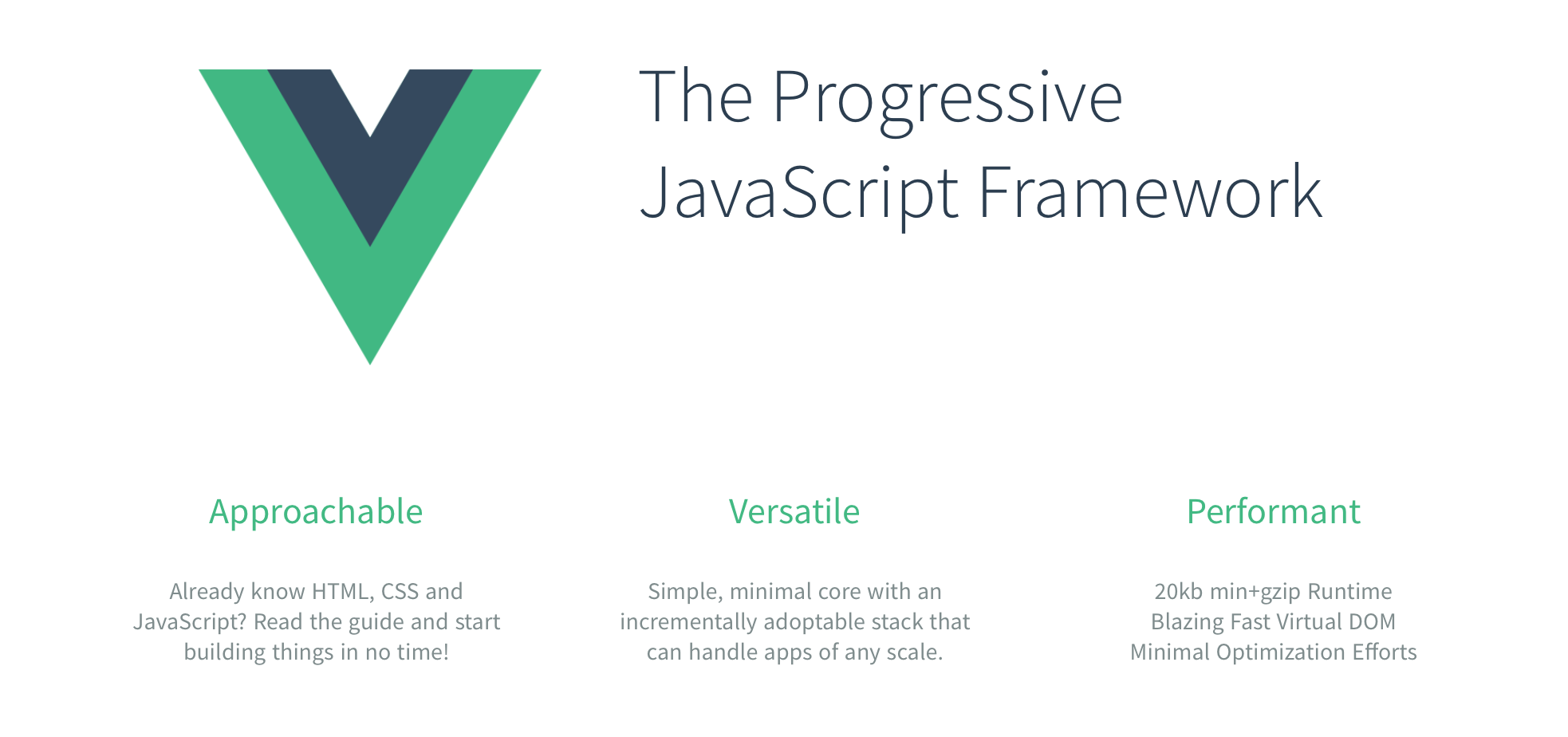 The Progressive JavaScript Framework

Approachable

Already know HTML, CSS and JavaScript? Read the guide and start building things in no time!

Versatile

Simple, minimal core with an incrementally adoptable stack that can handle apps of any scale.

Performant

20kb min+gzip Runtime
Blazing Fast Virtual DOM
Minimal Optimization Efforts